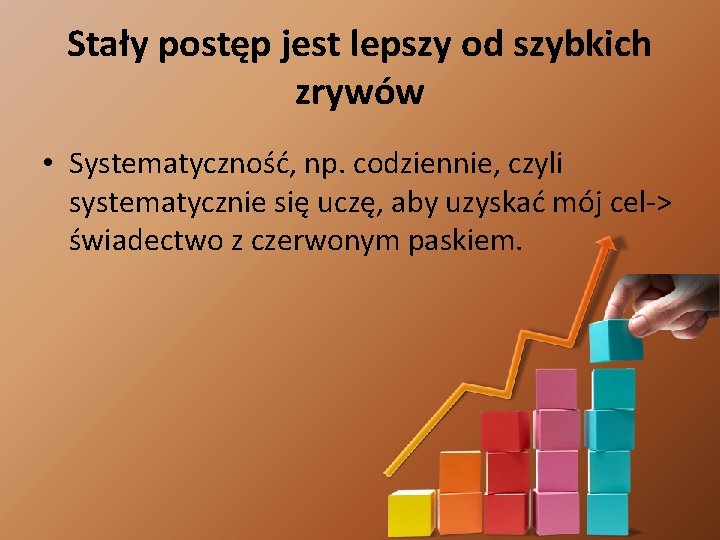 Stały postęp jest lepszy od szybkich zrywów

• Systematyczność, np. codziennie, czyli systematycznie się uczę, aby uzyskać mój cel-> świadectwo z czerwonym paskiem.